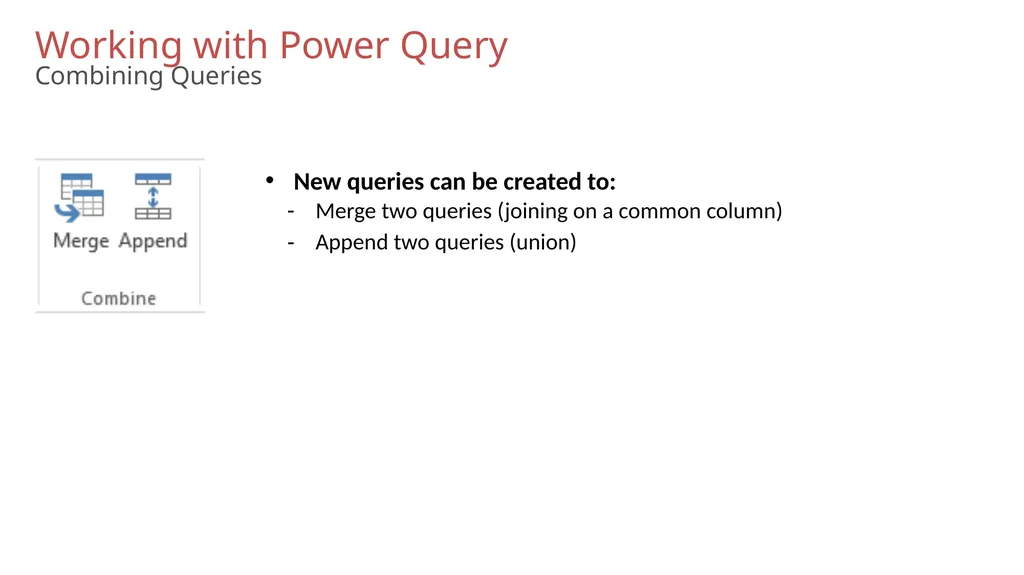 Working with Power Query
Combining Queries

Merge Append
Combine

• New queries can be created to:
- Merge two queries (joining on a common column)
- Append two queries (union)